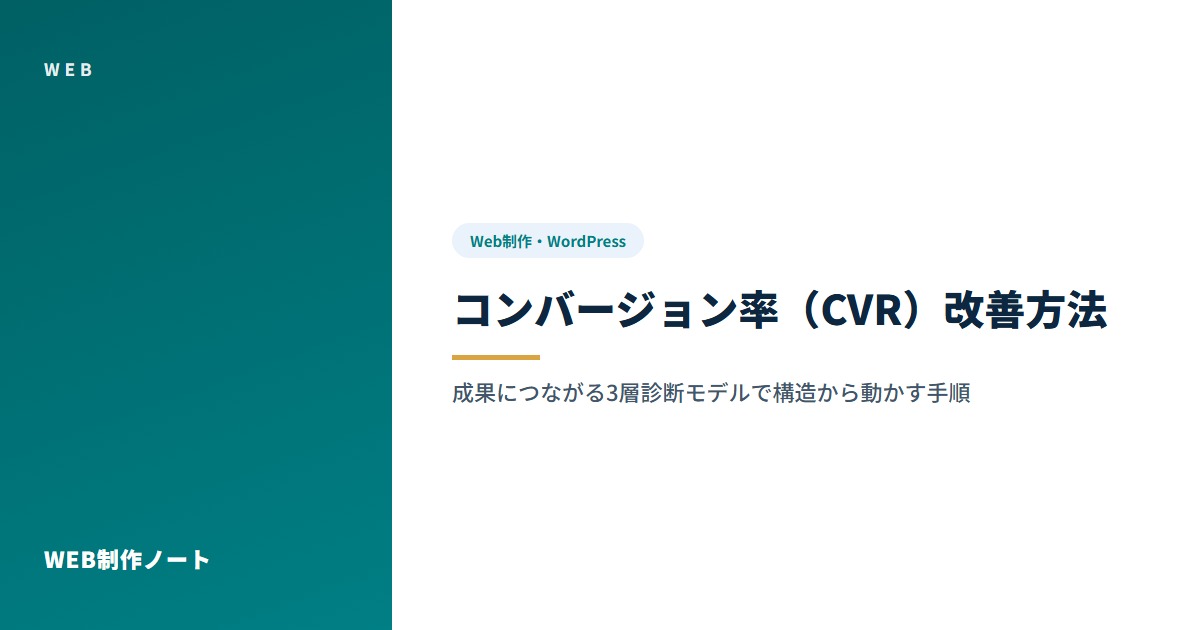 WEB

WEB制作ノート

Web制作・WordPress

コンバージョン率（CVR）改善方法

成果につながる3層診断モデルで構造から動かす手順